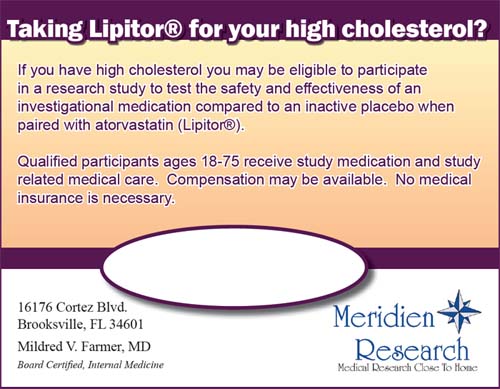 Taking Lipitor® for your high cholesterol?

If you have high cholesterol you may be eligible to participate in a research study to test the safety and effectiveness of an investigational medication compared to an inactive placebo when paired with atorvastatin (Lipitor®).

Qualified participants ages 18-75 receive study medication and study related medical care. Compensation may be available. No medical insurance is necessary.

16176 Cortez Blvd.
Brooksville, FL 34601

Mildred V. Farmer, MD
Board Certified, Internal Medicine

Meridien Research
Medical Research Close To Home